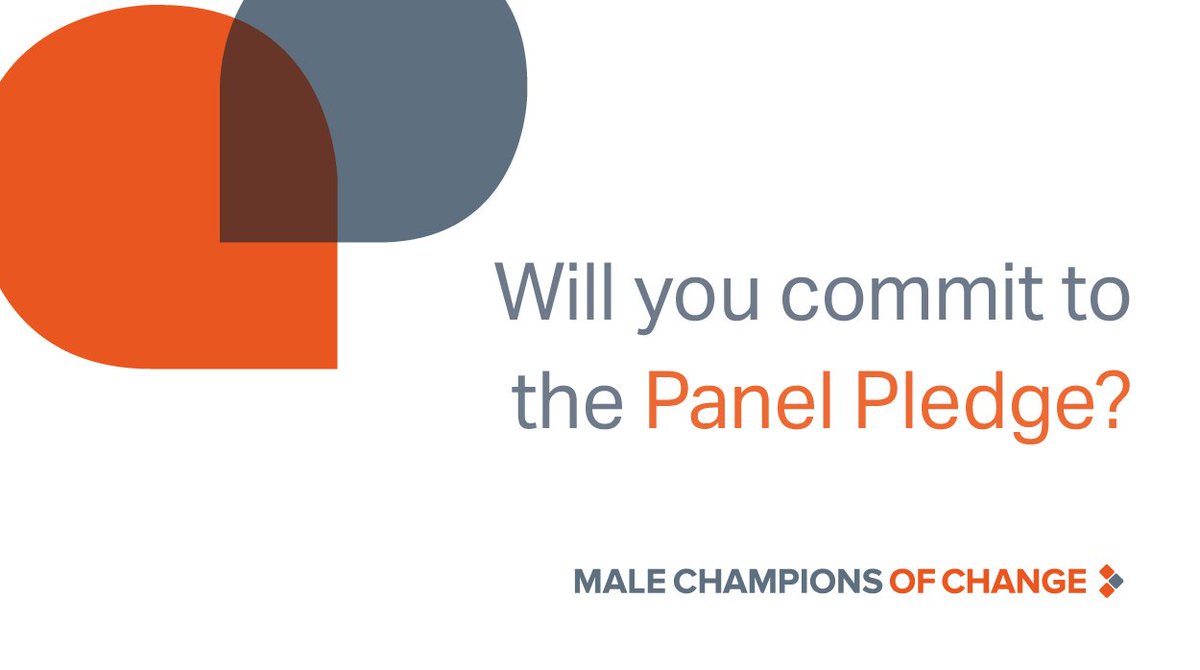 Will you commit to the Panel Pledge?

MALE CHAMPIONS OF CHANGE